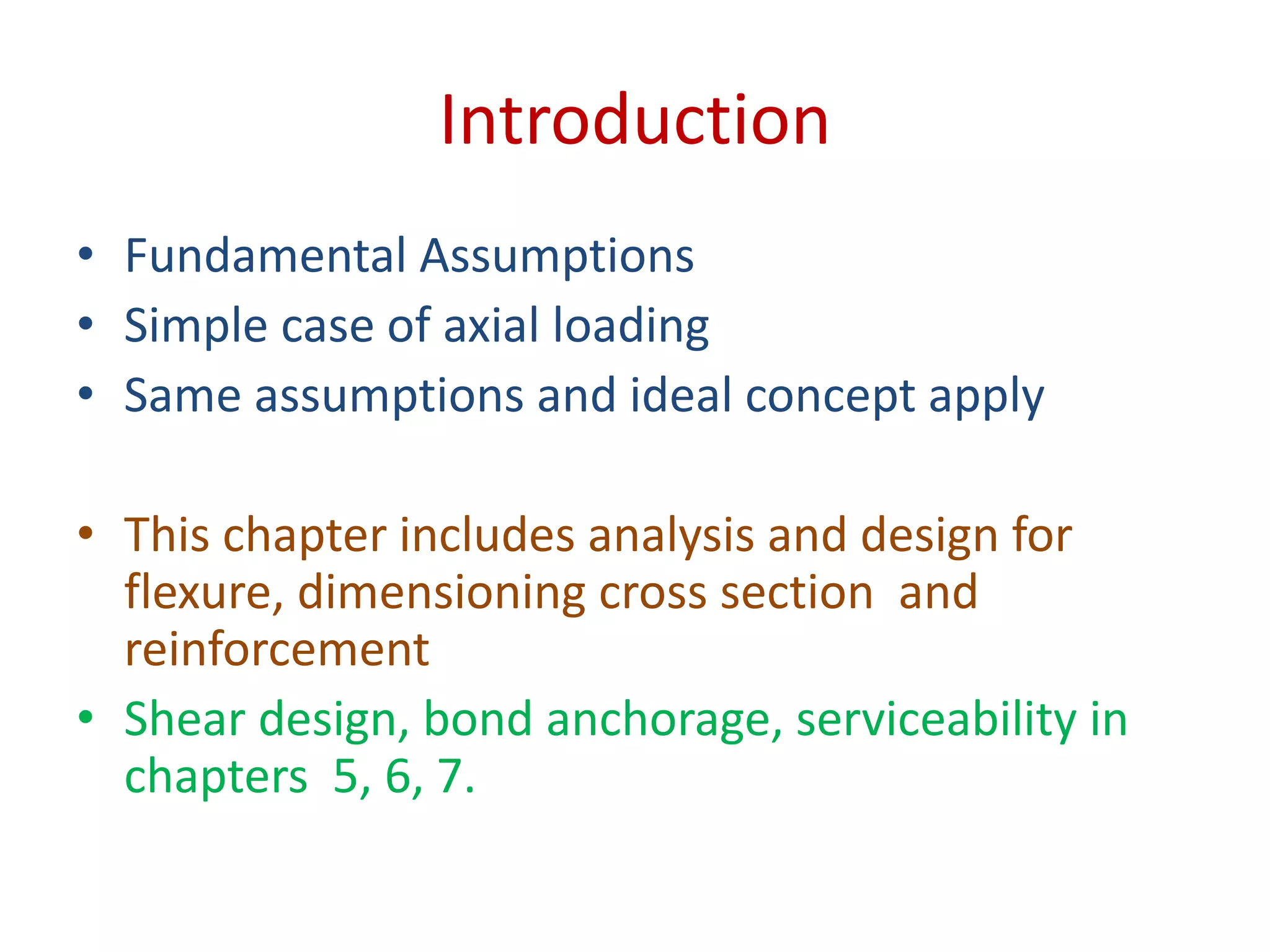 Introduction

• Fundamental Assumptions
• Simple case of axial loading
• Same assumptions and ideal concept apply

• This chapter includes analysis and design for flexure, dimensioning cross section and reinforcement
• Shear design, bond anchorage, serviceability in chapters 5, 6, 7.